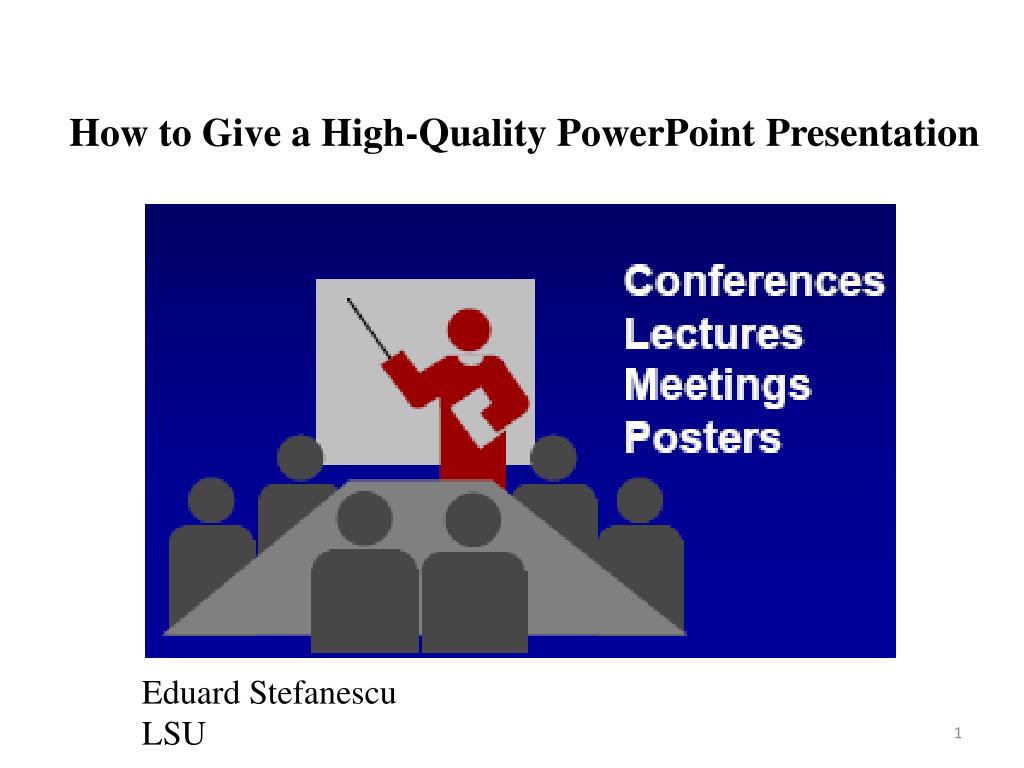 How to Give a High-Quality PowerPoint Presentation

Conferences
Lectures
Meetings
Posters

Eduard Stefanescu
LSU

1